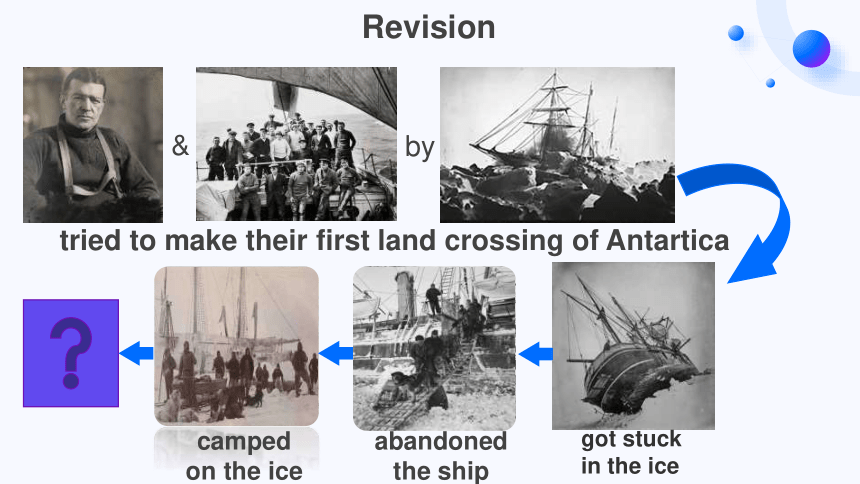 Revision

&

by

tried to make their first land crossing of Antartica

?

camped on the ice

abandoned the ship

got stuck in the ice